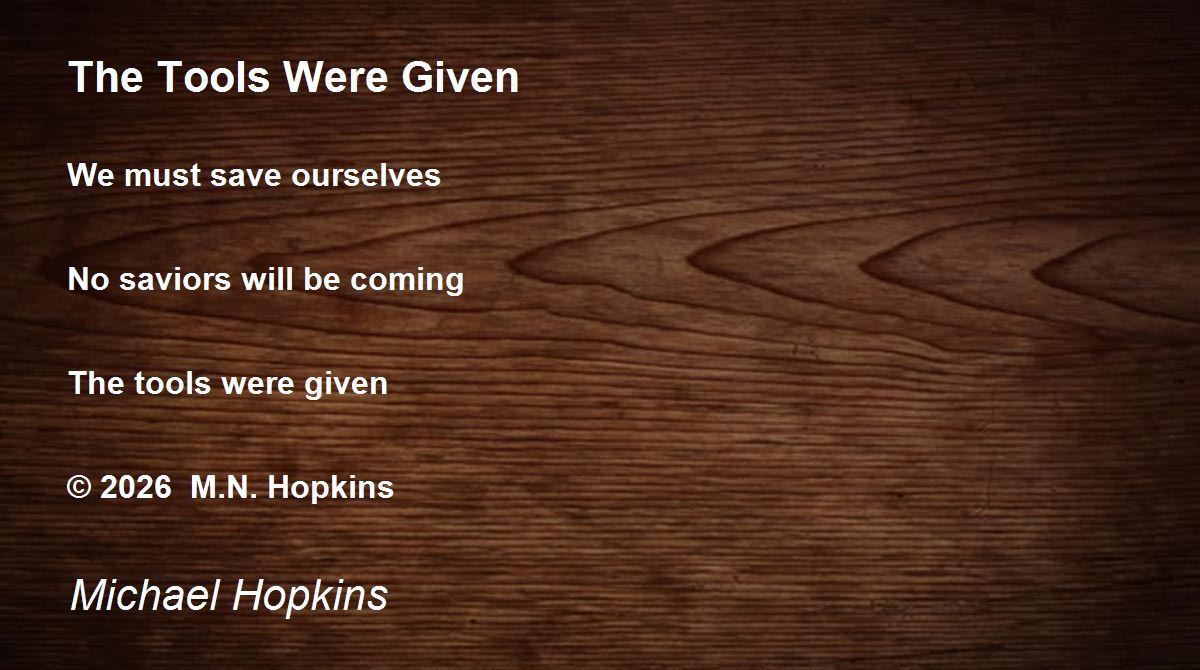 The Tools Were Given

We must save ourselves

No saviors will be coming

The tools were given

© 2026 M.N. Hopkins

Michael Hopkins